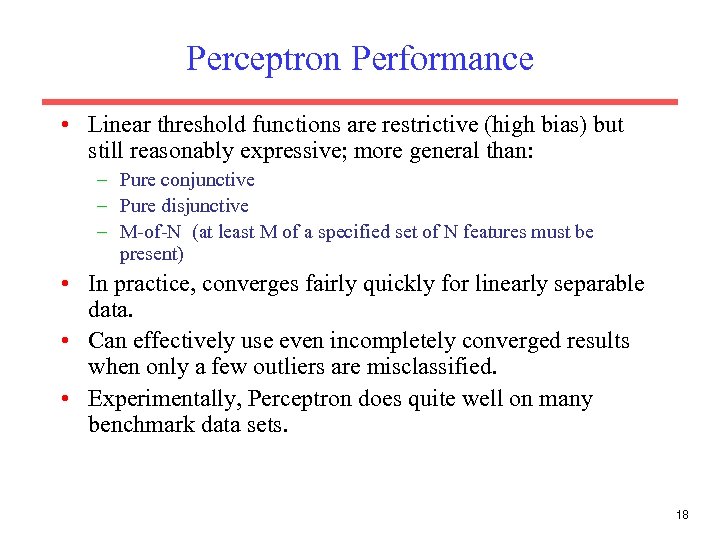 Perceptron Performance

• Linear threshold functions are restrictive (high bias) but still reasonably expressive; more general than:
– Pure conjunctive
– Pure disjunctive
– M-of-N (at least M of a specified set of N features must be present)
• In practice, converges fairly quickly for linearly separable data.
• Can effectively use even incompletely converged results when only a few outliers are misclassified.
• Experimentally, Perceptron does quite well on many benchmark data sets.

18